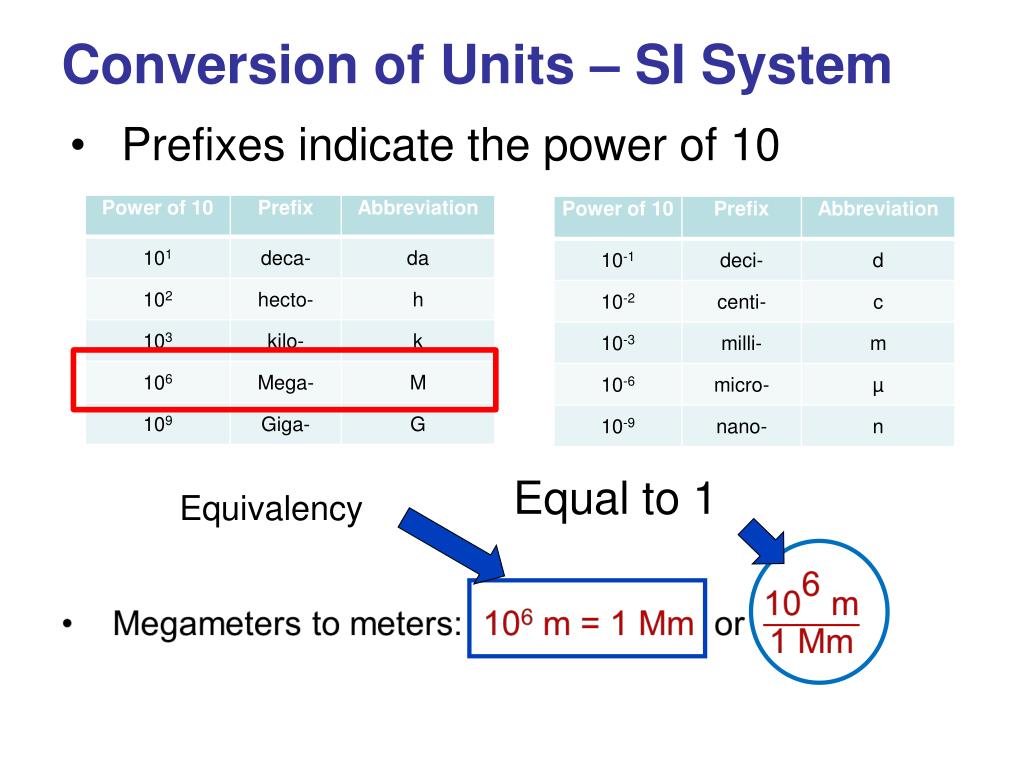 Conversion of Units – SI System

• Prefixes indicate the power of 10

| Power of 10 | Prefix | Abbreviation |
|---|---|---|
| $10^1$ | deca- | da |
| $10^2$ | hecto- | h |
| $10^3$ | kilo- | k |
| $10^6$ | Mega- | M |
| $10^9$ | Giga- | G |

| Power of 10 | Prefix | Abbreviation |
|---|---|---|
| $10^{-1}$ | deci- | d |
| $10^{-2}$ | centi- | c |
| $10^{-3}$ | milli- | m |
| $10^{-6}$ | micro- | µ |
| $10^{-9}$ | nano- | n |

Equivalency

Equal to 1

• Megameters to meters: $10^6$ m = 1 Mm or $\frac{10^6 \text{ m}}{1 \text{ Mm}}$